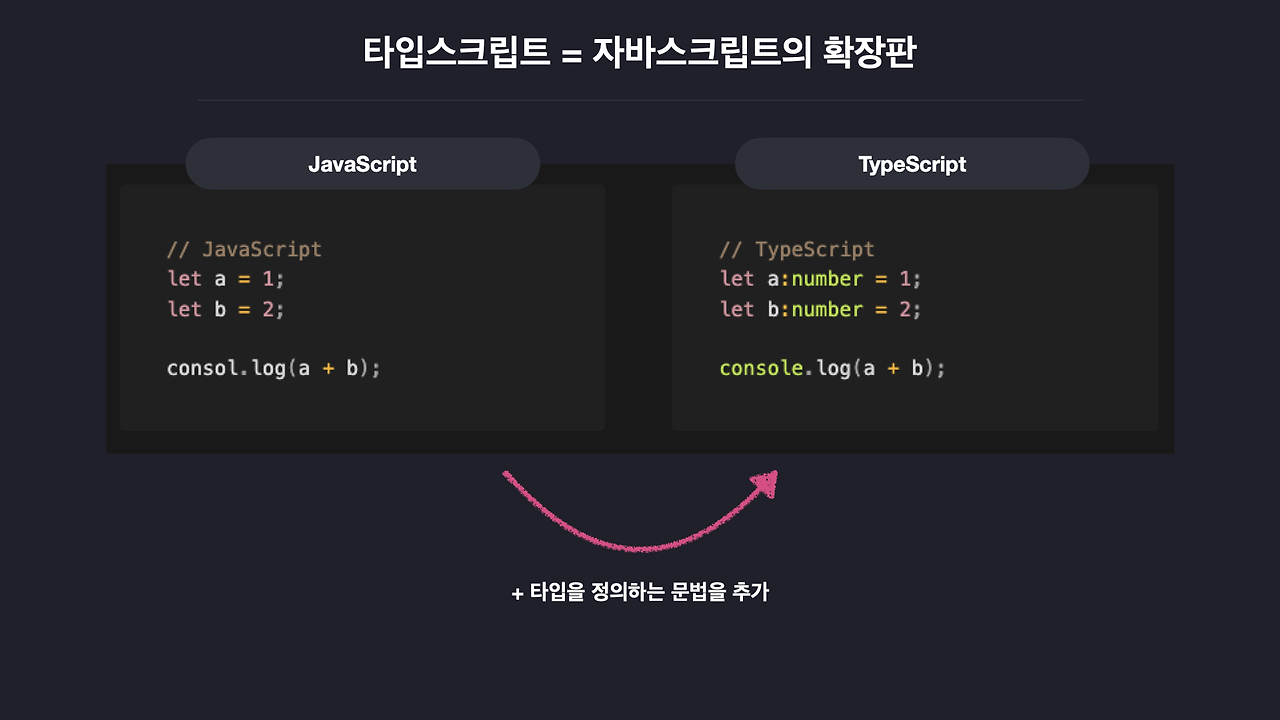 타입스크립트 = 자바스크립트의 확장판

JavaScript

// JavaScript
let a = 1;
let b = 2;

consol.log(a + b);

TypeScript

// TypeScript
let a:number = 1;
let b:number = 2;

console.log(a + b);

+ 타입을 정의하는 문법을 추가